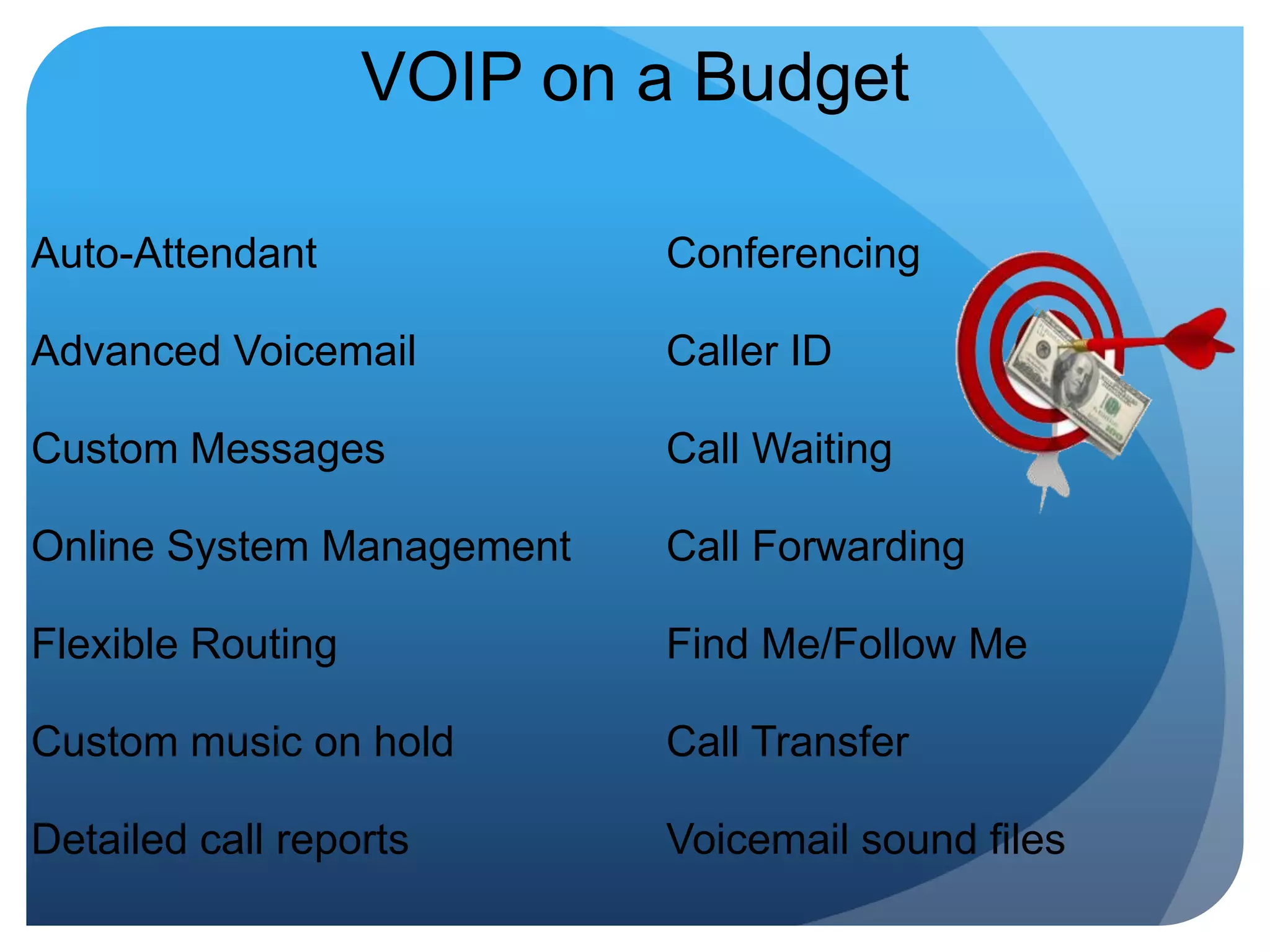 VOIP on a Budget

Auto-Attendant

Advanced Voicemail

Custom Messages

Online System Management

Flexible Routing

Custom music on hold

Detailed call reports

Conferencing

Caller ID

Call Waiting

Call Forwarding

Find Me/Follow Me

Call Transfer

Voicemail sound files